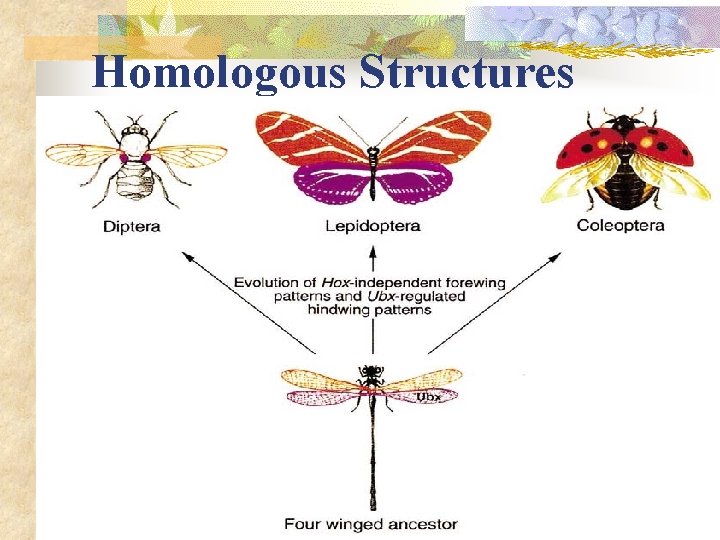 Homologous Structures

Diptera

Lepidoptera

Coleoptera

Evolution of Hox-independent forewing patterns and Ubx-regulated hindwing patterns

Ubx

Four winged ancestor